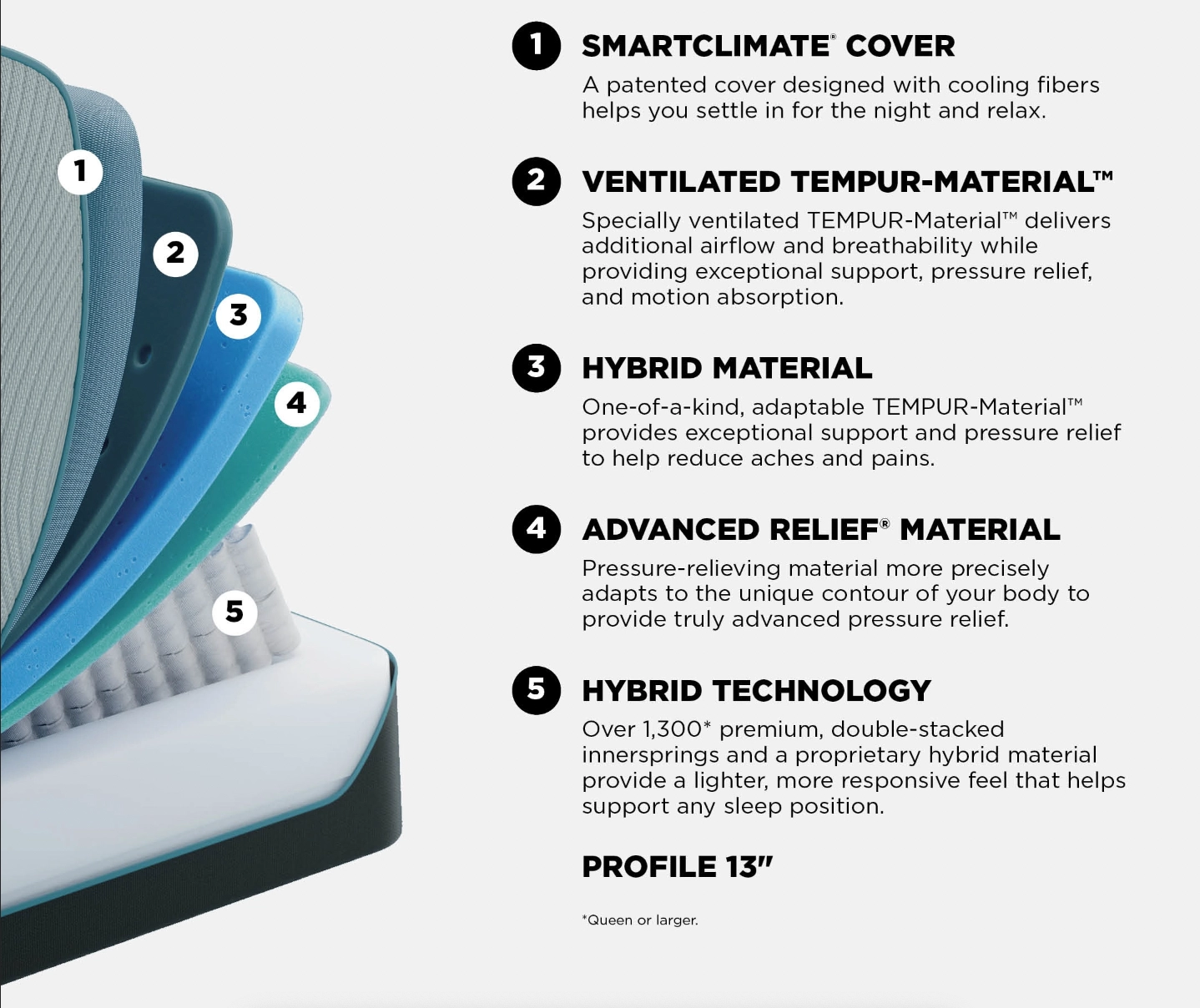 1
2
3
4
5

1 SMARTCLIMATE® COVER
A patented cover designed with cooling fibers helps you settle in for the night and relax.

2 VENTILATED TEMPUR-MATERIAL™
Specially ventilated TEMPUR-Material™ delivers additional airflow and breathability while providing exceptional support, pressure relief, and motion absorption.

3 HYBRID MATERIAL
One-of-a-kind, adaptable TEMPUR-Material™ provides exceptional support and pressure relief to help reduce aches and pains.

4 ADVANCED RELIEF® MATERIAL
Pressure-relieving material more precisely adapts to the unique contour of your body to provide truly advanced pressure relief.

5 HYBRID TECHNOLOGY
Over 1,300* premium, double-stacked innersprings and a proprietary hybrid material provide a lighter, more responsive feel that helps support any sleep position.

PROFILE 13"

*Queen or larger.